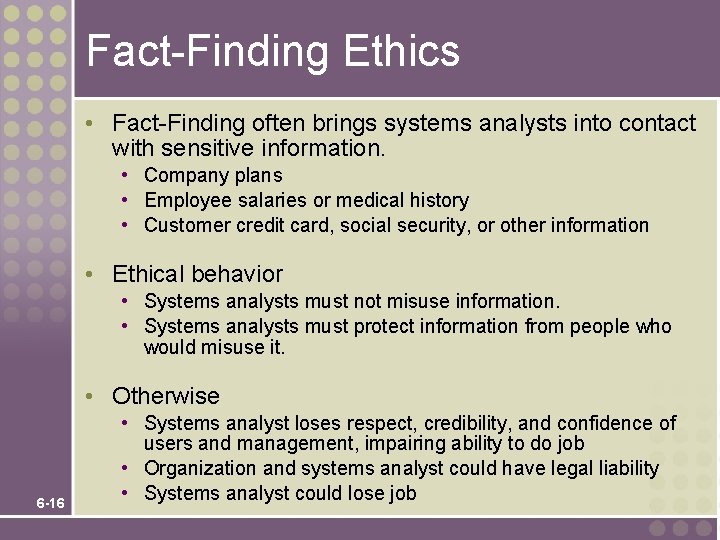 Fact-Finding Ethics

• Fact-Finding often brings systems analysts into contact with sensitive information.
  • Company plans
  • Employee salaries or medical history
  • Customer credit card, social security, or other information

• Ethical behavior
  • Systems analysts must not misuse information.
  • Systems analysts must protect information from people who would misuse it.

• Otherwise
  • Systems analyst loses respect, credibility, and confidence of users and management, impairing ability to do job
  • Organization and systems analyst could have legal liability
  • Systems analyst could lose job

6-16